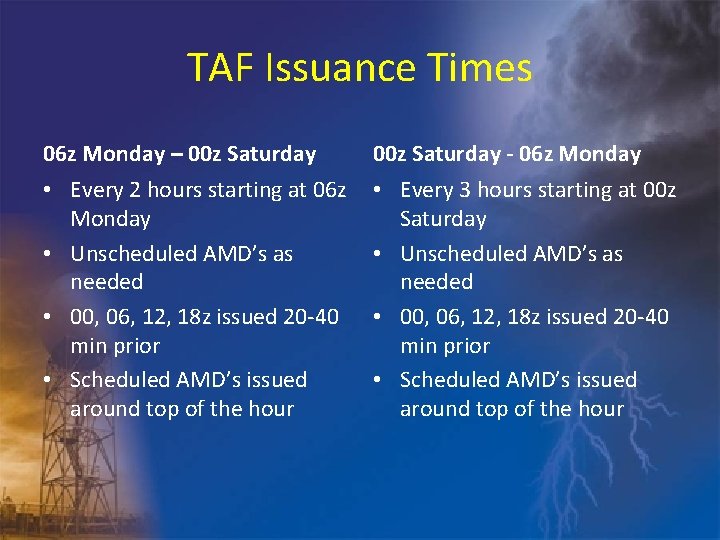 TAF Issuance Times

06z Monday – 00z Saturday

• Every 2 hours starting at 06z Monday
• Unscheduled AMD's as needed
• 00, 06, 12, 18z issued 20-40 min prior
• Scheduled AMD's issued around top of the hour

00z Saturday - 06z Monday

• Every 3 hours starting at 00z Saturday
• Unscheduled AMD's as needed
• 00, 06, 12, 18z issued 20-40 min prior
• Scheduled AMD's issued around top of the hour